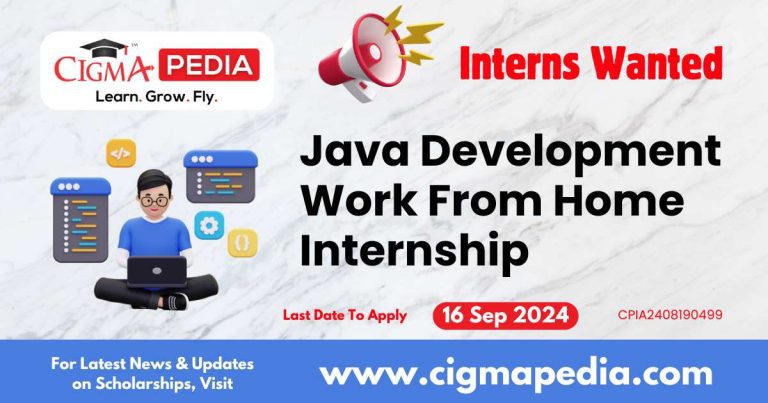 CIGMA PEDIA
Learn. Grow. Fly.

Interns Wanted

</>

{}

Java Development Work From Home Internship

Last Date To Apply 16 Sep 2024 CPIA2408190499

For Latest News & Updates on Scholarships, Visit

www.cigmapedia.com